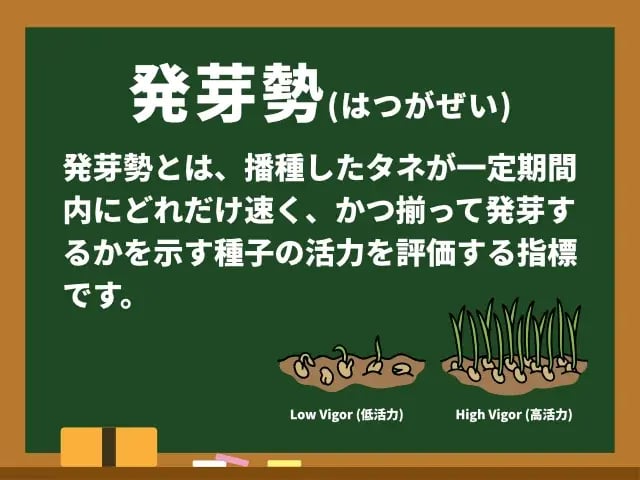 発芽勢(はつがぜい)

発芽勢とは、播種したタネが一定期間内にどれだけ速く、かつ揃って発芽するかを示す種子の活力を評価する指標です。

Low Vigor (低活力)

High Vigor (高活力)